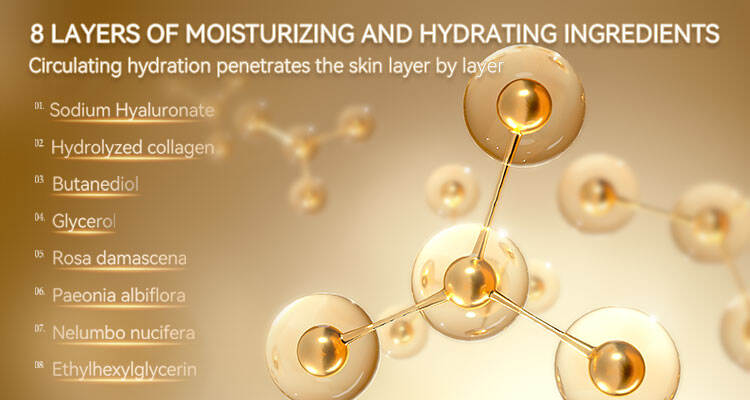 8 LAYERS OF MOISTURIZING AND HYDRATING INGREDIENTS
Circulating hydration penetrates the skin layer by layer

01. Sodium Hyaluronate
02. Hydrolyzed collagen
03. Butanediol
04. Glycerol
05. Rosa damascena
06. Paeonia albiflora
07. Nelumbo nucifera
08. Ethylhexylglycerin